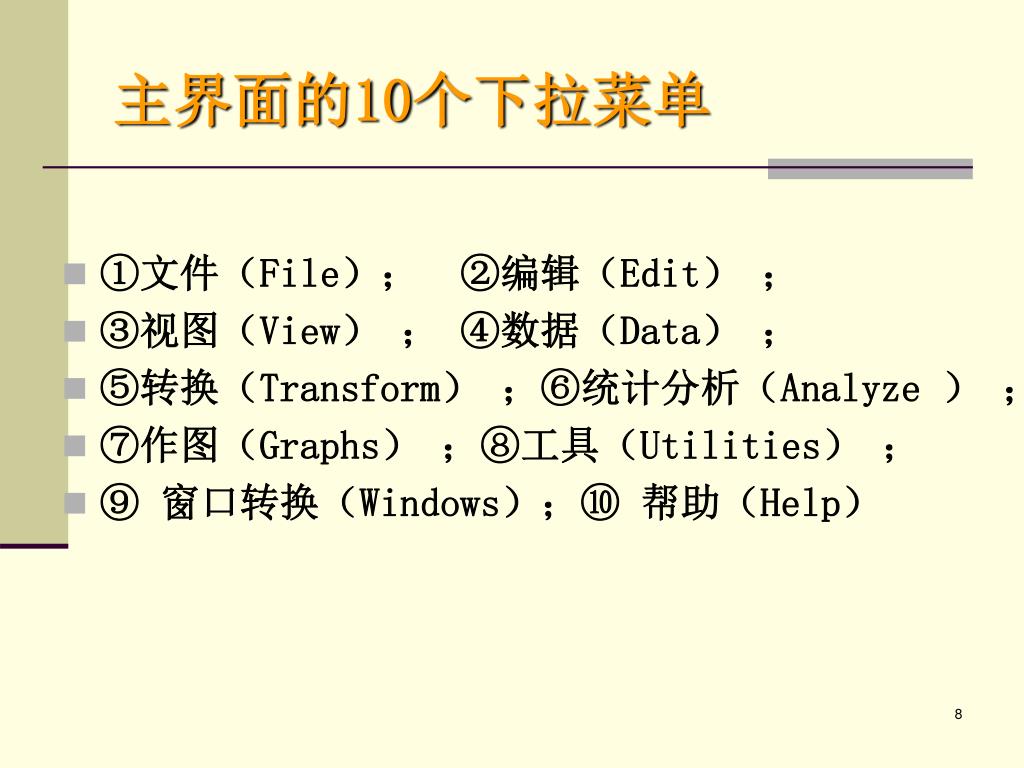 主界面的10个下拉菜单

①文件（File）；　②编辑（Edit）；
③视图（View）；　④数据（Data）；
⑤转换（Transform）；⑥统计分析（Analyze ）；
⑦作图（Graphs）；⑧工具（Utilities）；
⑨ 窗口转换（Windows）；⑩ 帮助（Help）

8